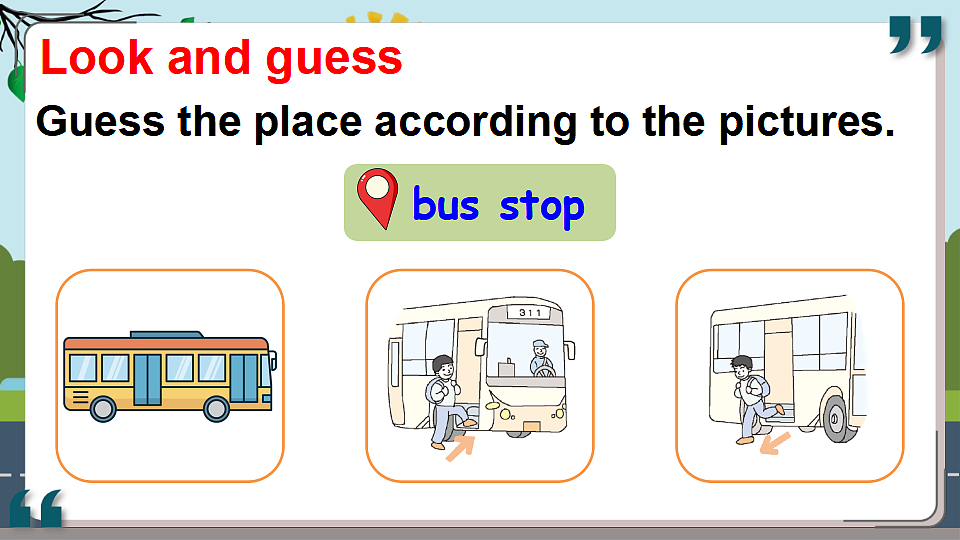 Look and guess

Guess the place according to the pictures.

bus stop

311